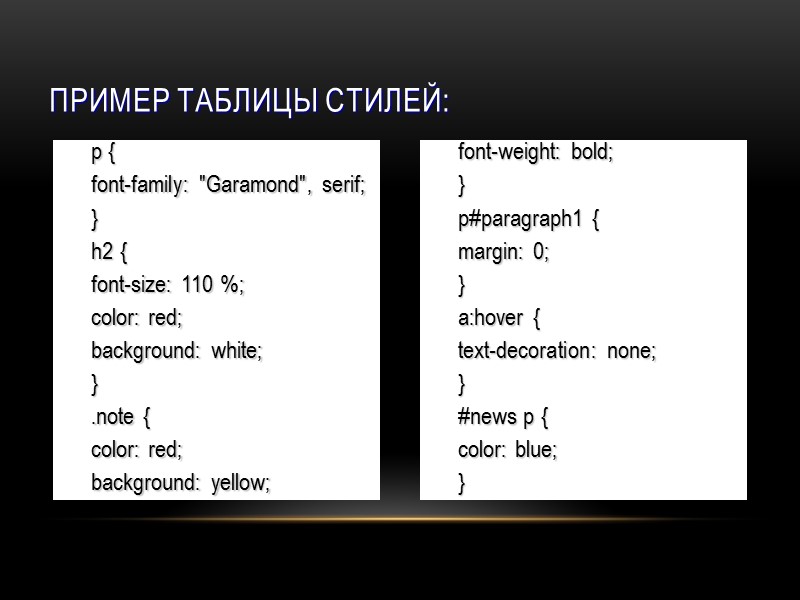 ПРИМЕР ТАБЛИЦЫ СТИЛЕЙ:

p {
font-family: "Garamond", serif;
}
h2 {
font-size: 110 %;
color: red;
background: white;
}
.note {
color: red;
background: yellow;

font-weight: bold;
}
p#paragraph1 {
margin: 0;
}
a:hover {
text-decoration: none;
}
#news p {
color: blue;
}